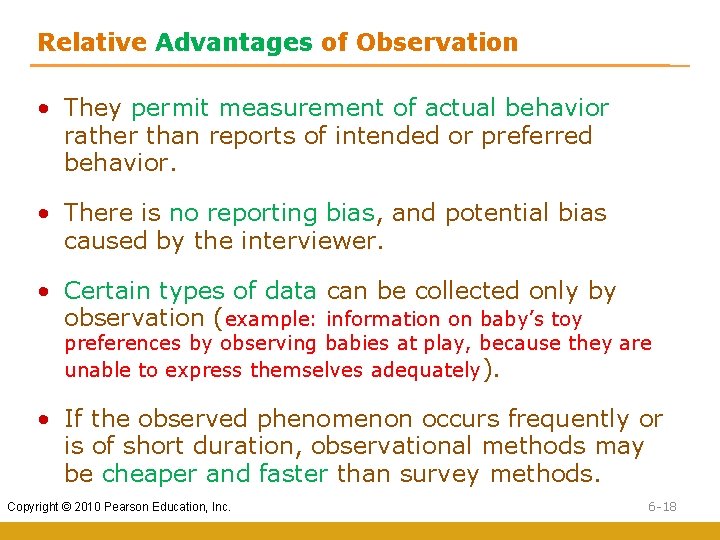 Relative Advantages of Observation

• They permit measurement of actual behavior rather than reports of intended or preferred behavior.

• There is no reporting bias, and potential bias caused by the interviewer.

• Certain types of data can be collected only by observation (example: information on baby's toy preferences by observing babies at play, because they are unable to express themselves adequately).

• If the observed phenomenon occurs frequently or is of short duration, observational methods may be cheaper and faster than survey methods.

Copyright © 2010 Pearson Education, Inc.

6-18